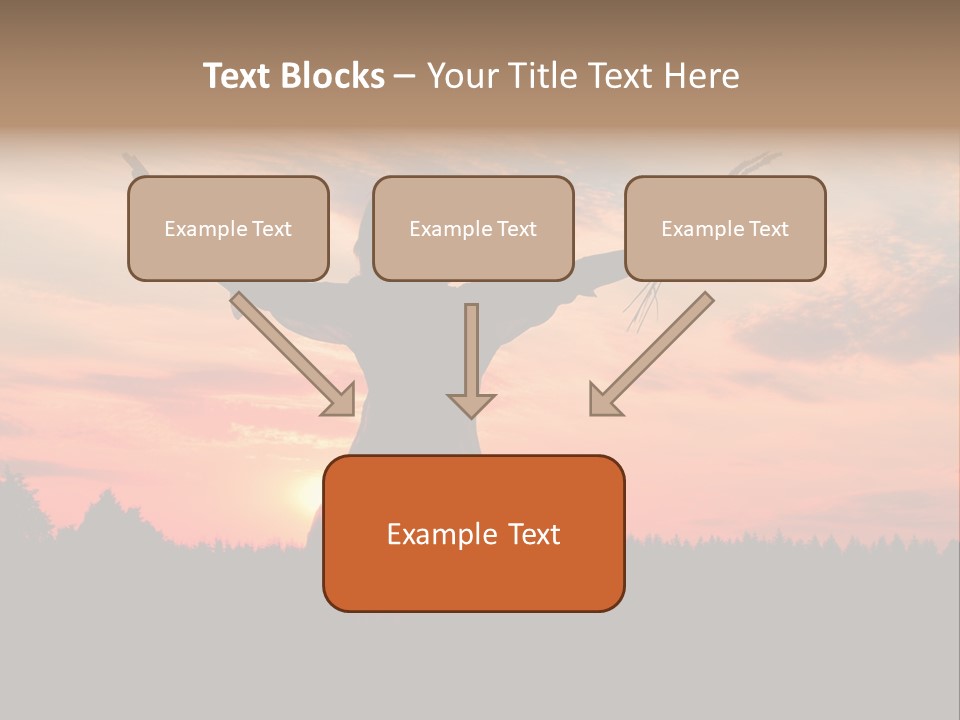 Text Blocks – Your Title Text Here

Example Text

Example Text

Example Text

Example Text